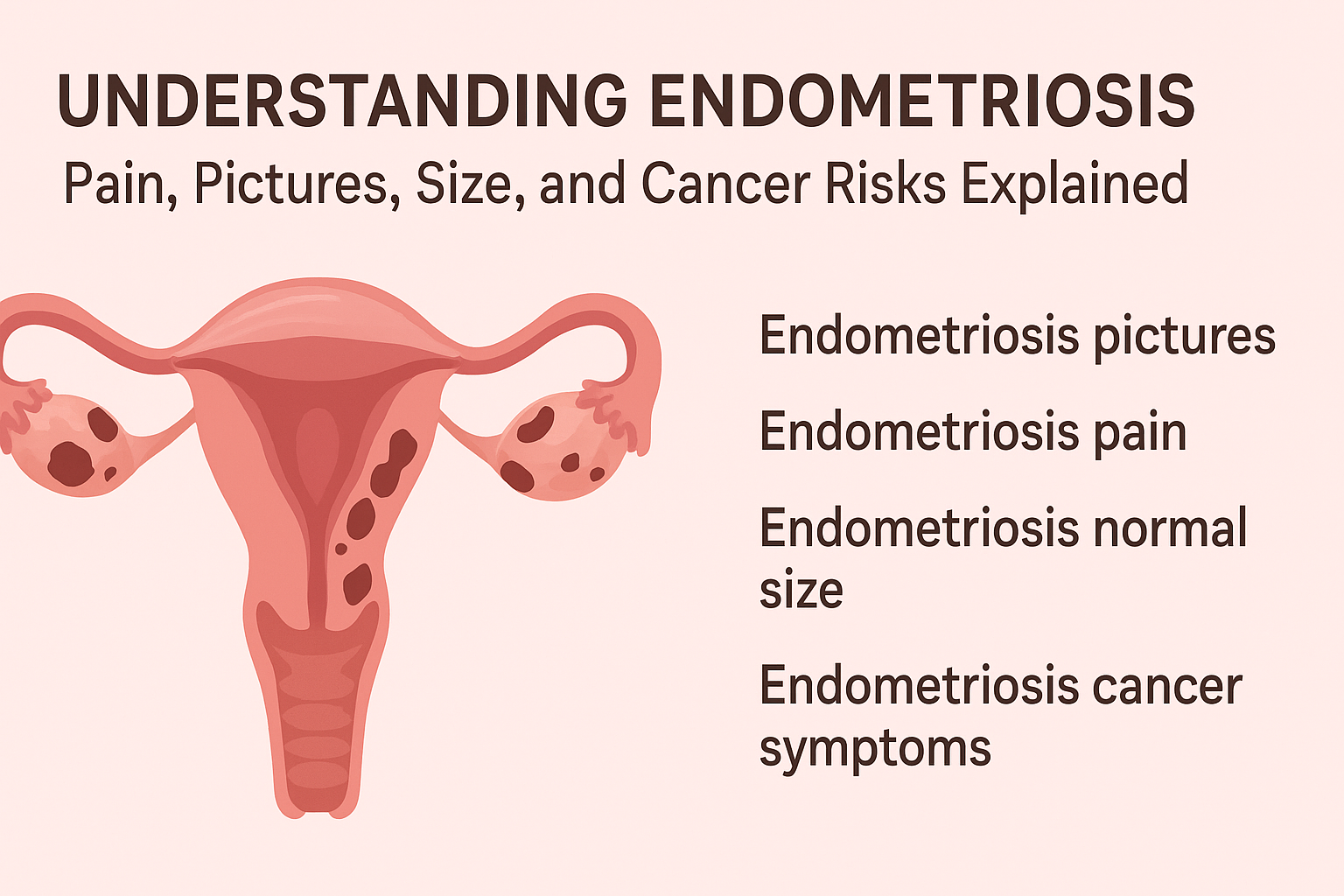 UNDERSTANDING ENDOMETRIOSIS
Pain, Pictures, Size, and Cancer Risks Explained

Endometriosis pictures

Endometriosis pain

Endometriosis normal size

Endometriosis cancer symptoms